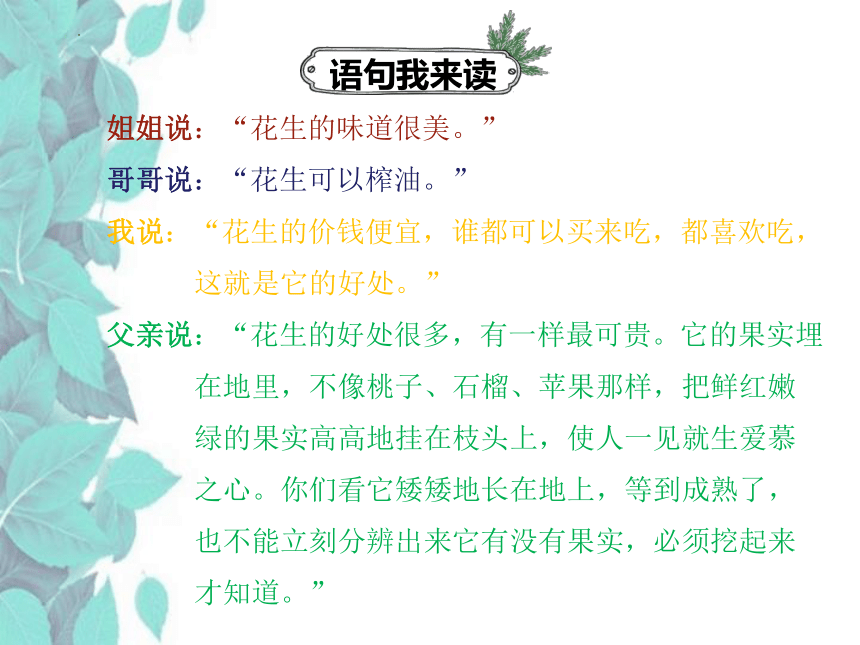 语句我来读

姐姐说：“花生的味道很美。”

哥哥说：“花生可以榨油。”

我说：“花生的价钱便宜，谁都可以买来吃，都喜欢吃，这就是它的好处。”

父亲说：“花生的好处很多，有一样最可贵。它的果实埋在地里，不像桃子、石榴、苹果那样，把鲜红嫩绿的果实高高地挂在枝头上，使人一见就生爱慕之心。你们看它矮矮地长在地上，等到成熟了，也不能立刻分辨出来它有没有果实，必须挖起来才知道。”